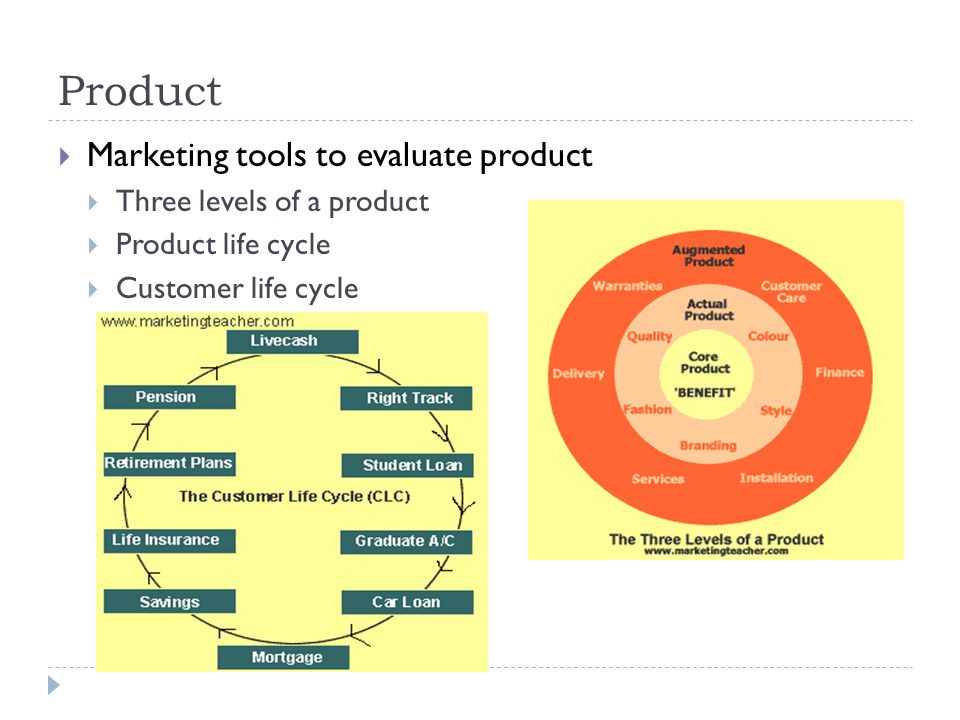 Product

Marketing tools to evaluate product

Three levels of a product

Product life cycle

Customer life cycle

www.marketingteacher.com

Livecash

Right Track

Student Loan

Graduate A/C

Car Loan

Mortgage

Savings

Life Insurance

Retirement Plans

Pension

The Customer Life Cycle (CLC)

Augmented Product

Warranties

Customer Care

Delivery

Finance

Services

Installation

Actual Product

Quality

Colour

Fashion

Style

Branding

Core Product

'BENEFIT'

The Three Levels of a Product

www.marketingteacher.com